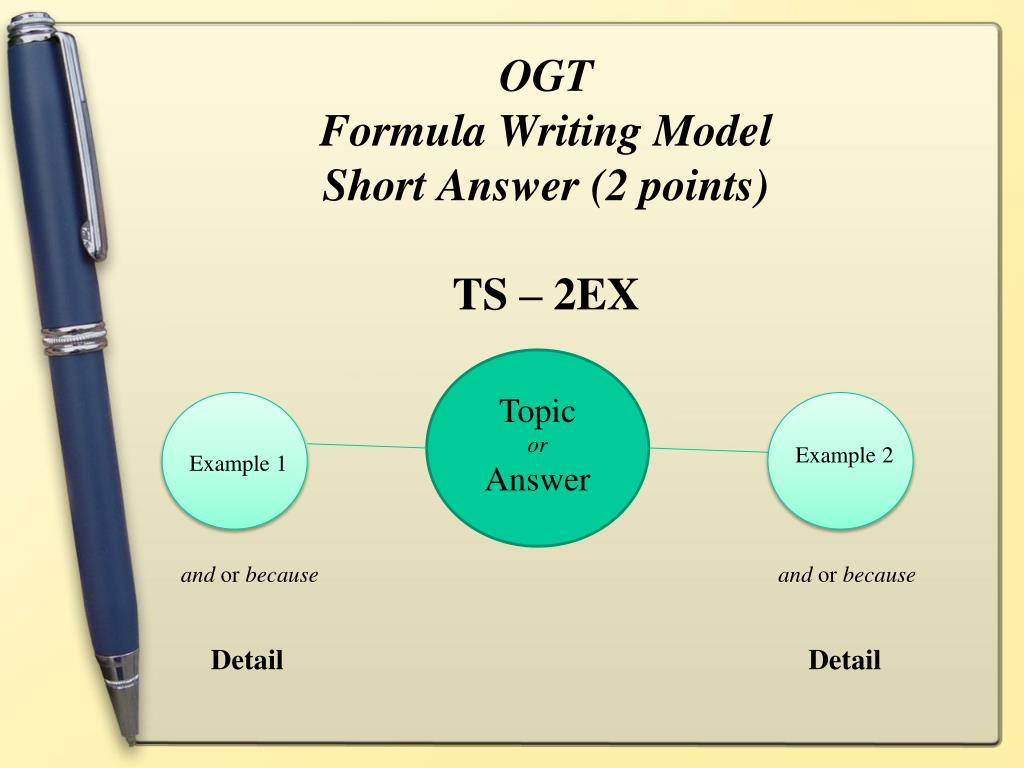 OGT
Formula Writing Model
Short Answer (2 points)

TS – 2EX

Example 1

Topic
or
Answer

Example 2

and or because

and or because

Detail

Detail